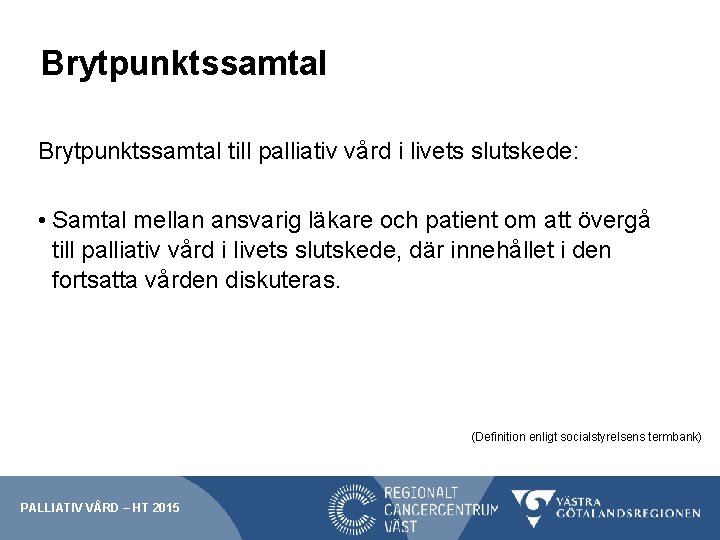 Brytpunktssamtal

Brytpunktssamtal till palliativ vård i livets slutskede:

• Samtal mellan ansvarig läkare och patient om att övergå till palliativ vård i livets slutskede, där innehållet i den fortsatta vården diskuteras.

(Definition enligt socialstyrelsens termbank)

PALLIATIV VÅRD – HT 2015

REGIONALT CANCERCENTRUM VÄST

VÄSTRA GÖTALANDSREGIONEN